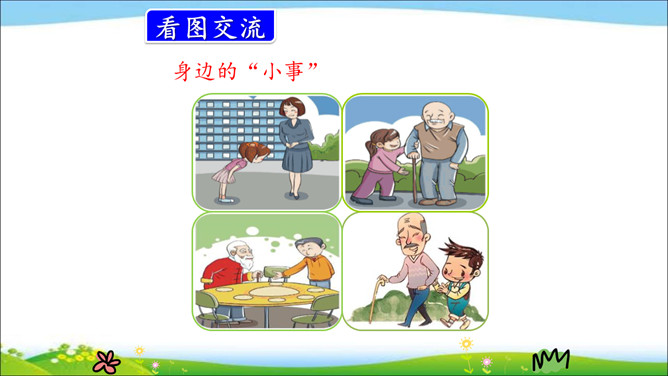 看图交流

身边的“小事”